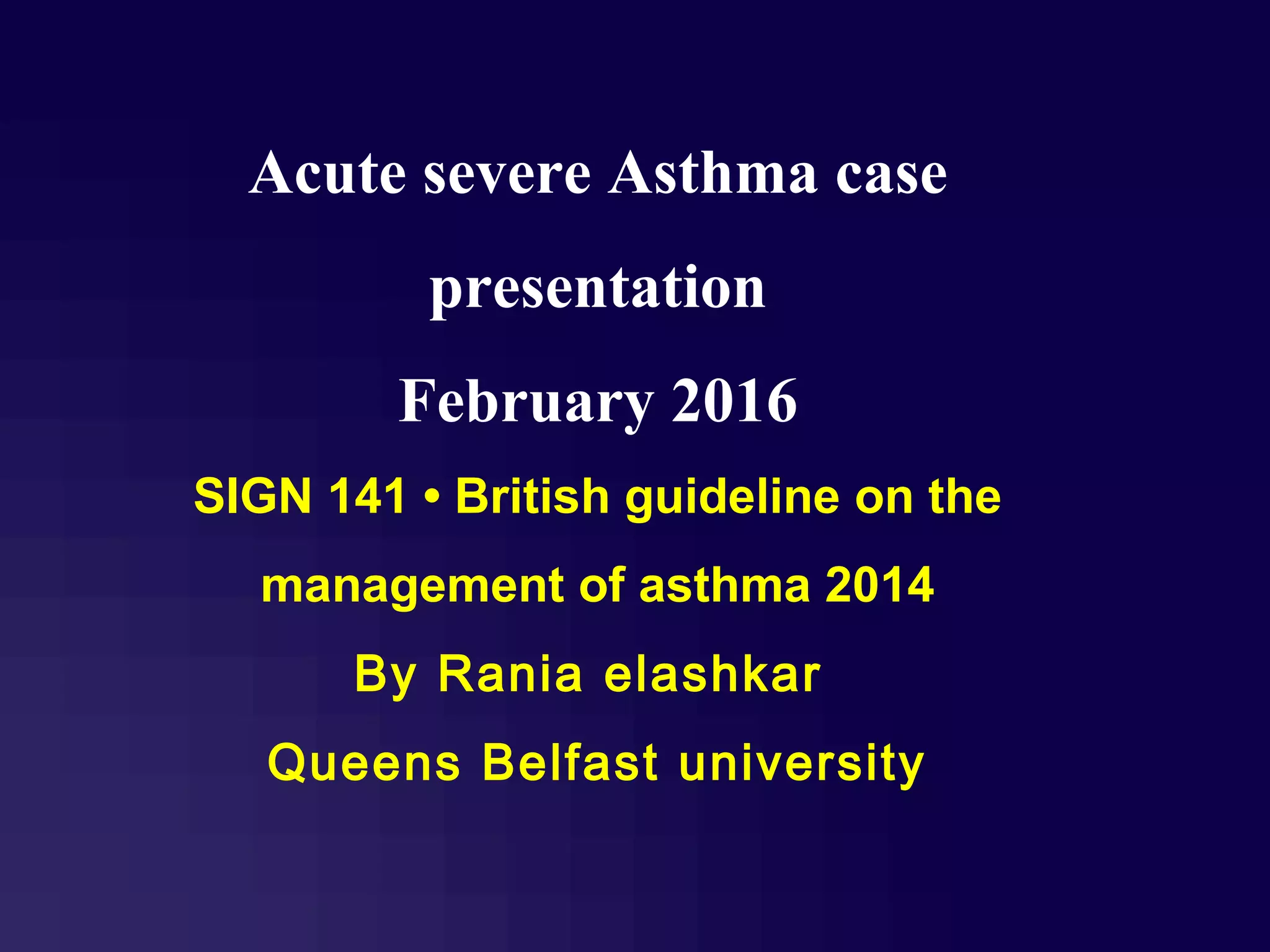 Acute severe Asthma case presentation

February 2016

SIGN 141 • British guideline on the management of asthma 2014

By Rania elashkar

Queens Belfast university